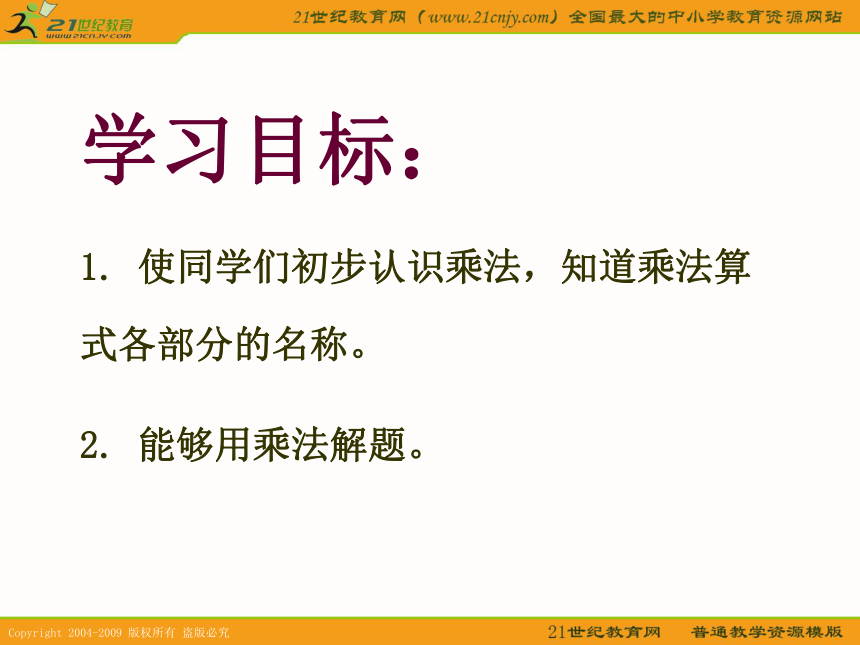 21世纪教育
www.21cnjy.com

21世纪教育网（www.21cnjy.com）全国最大的中小学教育资源网站

学习目标：

1. 使同学们初步认识乘法，知道乘法算式各部分的名称。

2. 能够用乘法解题。

Copyright 2004-2009 版权所有 盗版必究

21世纪教育网　普通教学资源模版